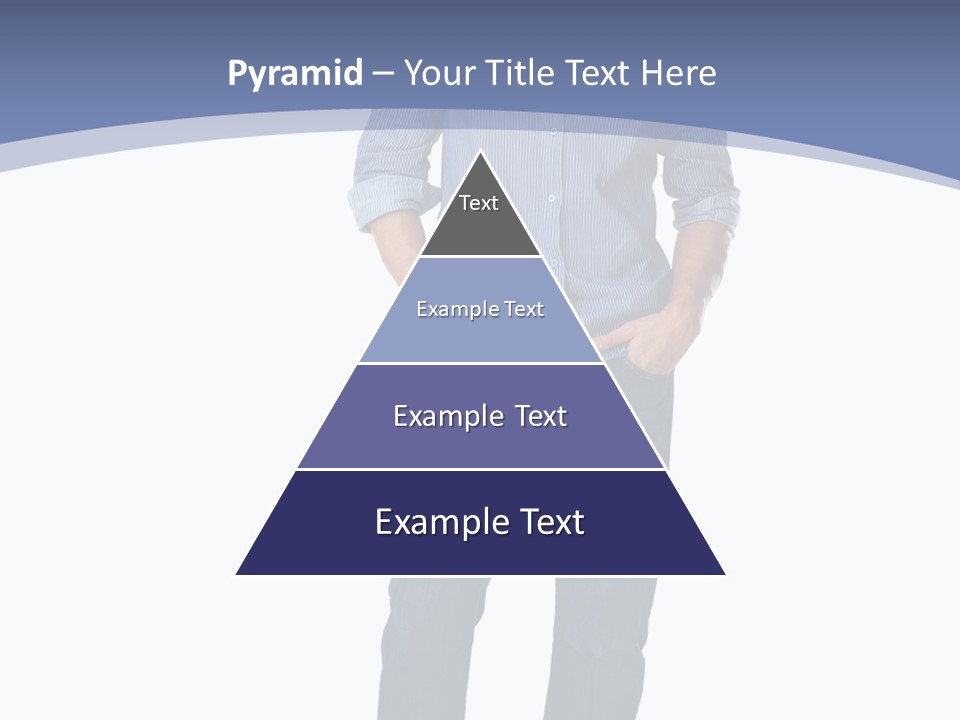 Pyramid – Your Title Text Here

Text

Example Text

Example Text

Example Text